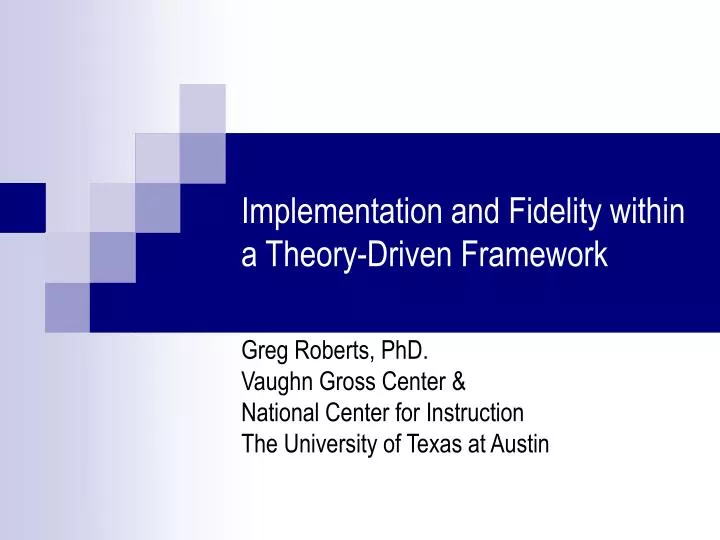 Implementation and Fidelity within a Theory-Driven Framework

Greg Roberts, PhD.
Vaughn Gross Center &
National Center for Instruction
The University of Texas at Austin